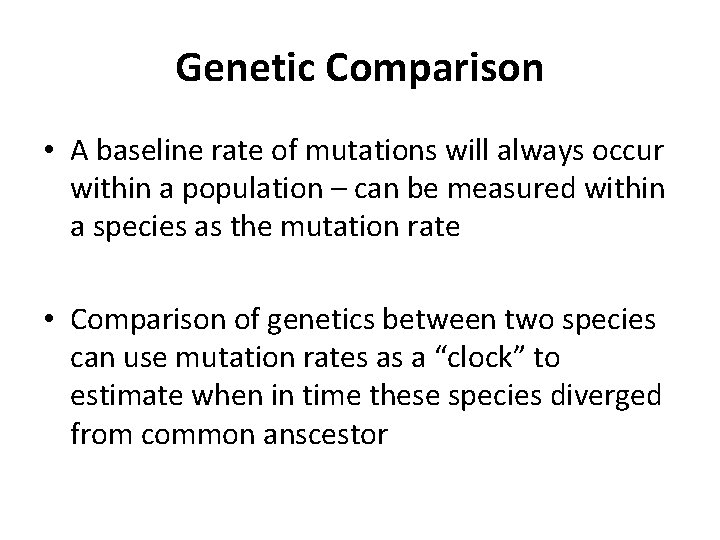 Genetic Comparison

• A baseline rate of mutations will always occur within a population – can be measured within a species as the mutation rate

• Comparison of genetics between two species can use mutation rates as a “clock” to estimate when in time these species diverged from common anscestor